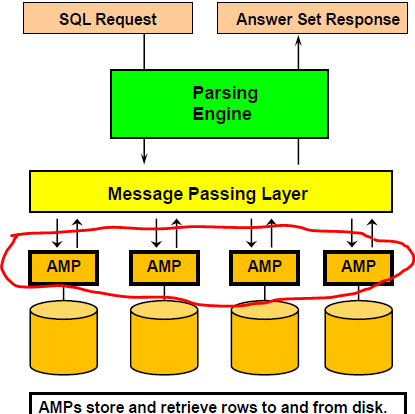 SQL Request

Answer Set Response

Parsing Engine

Message Passing Layer

AMP

AMP

AMP

AMP

AMPs store and retrieve rows to and from disk.